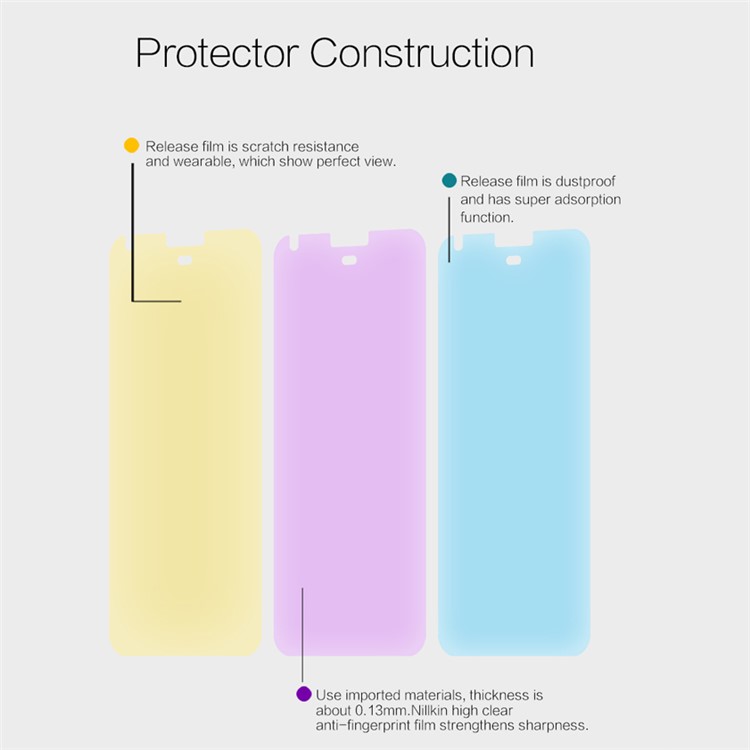 Protector Construction

Release film is scratch resistance and wearable, which show perfect view.

Release film is dustproof and has super adsorption function.

Use imported materials, thickness is about 0.13mm.Nillkin high clear anti-fingerprint film strengthens sharpness.